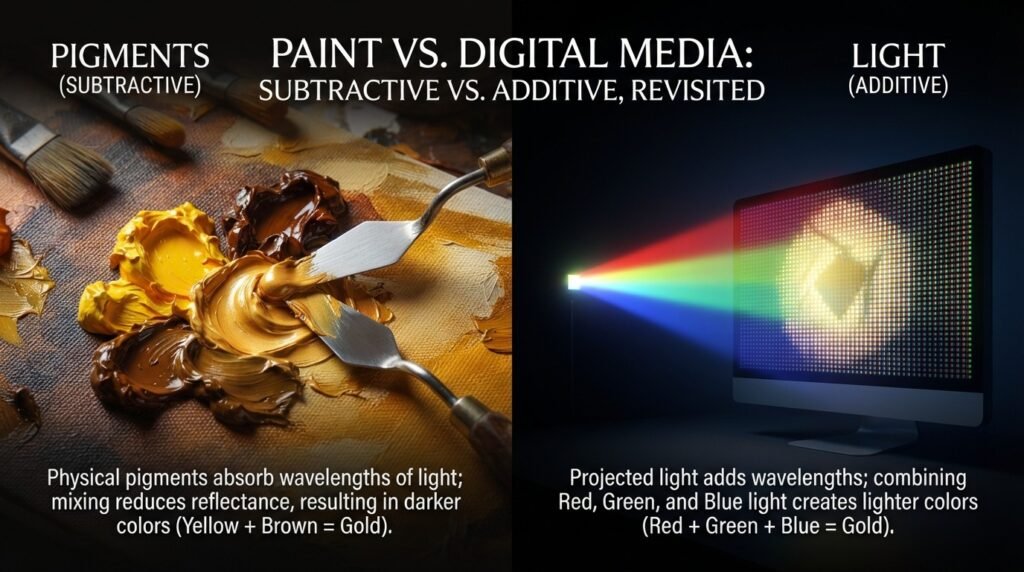 PIGMENTS
(SUBTRACTIVE)

PAINT VS. DIGITAL MEDIA:
SUBTRACTIVE VS. ADDITIVE, REVISITED

LIGHT
(ADDITIVE)

Physical pigments absorb wavelengths of light; mixing reduces reflectance, resulting in darker colors (Yellow + Brown = Gold).

Projected light adds wavelengths; combining Red, Green, and Blue light creates lighter colors (Red + Green + Blue = Gold).